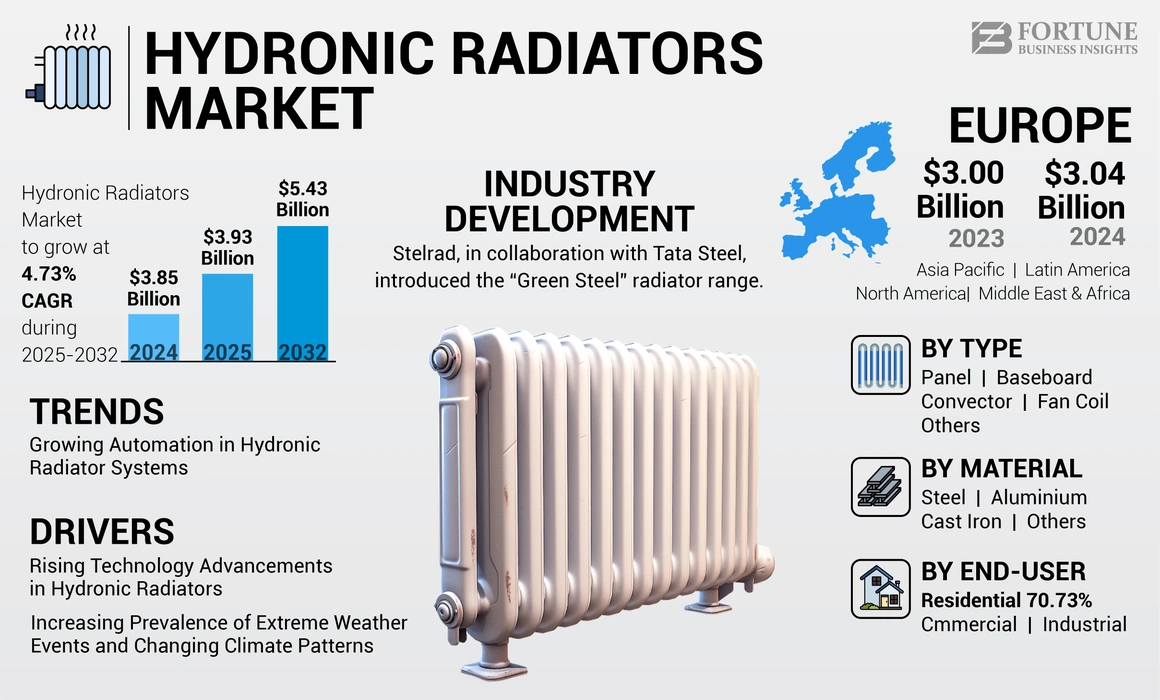 HYDRONIC RADIATORS MARKET

FORTUNE BUSINESS INSIGHTS

Hydronic Radiators Market to grow at 4.73% CAGR during 2025-2032

$3.85 Billion
2024

$3.93 Billion
2025

$5.43 Billion
2032

INDUSTRY DEVELOPMENT

Stelrad, in collaboration with Tata Steel, introduced the “Green Steel” radiator range.

EUROPE

$3.00 Billion
2023

$3.04 Billion
2024

Asia Pacific | Latin America
North America| Middle East & Africa

TRENDS
Growing Automation in Hydronic Radiator Systems

DRIVERS
Rising Technology Advancements in Hydronic Radiators

Increasing Prevalence of Extreme Weather Events and Changing Climate Patterns

BY TYPE
Panel | Baseboard
Convector | Fan Coil
Others

BY MATERIAL
Steel | Aluminium
Cast Iron | Others

BY END-USER
Residential 70.73%
Cmmercial | Industrial